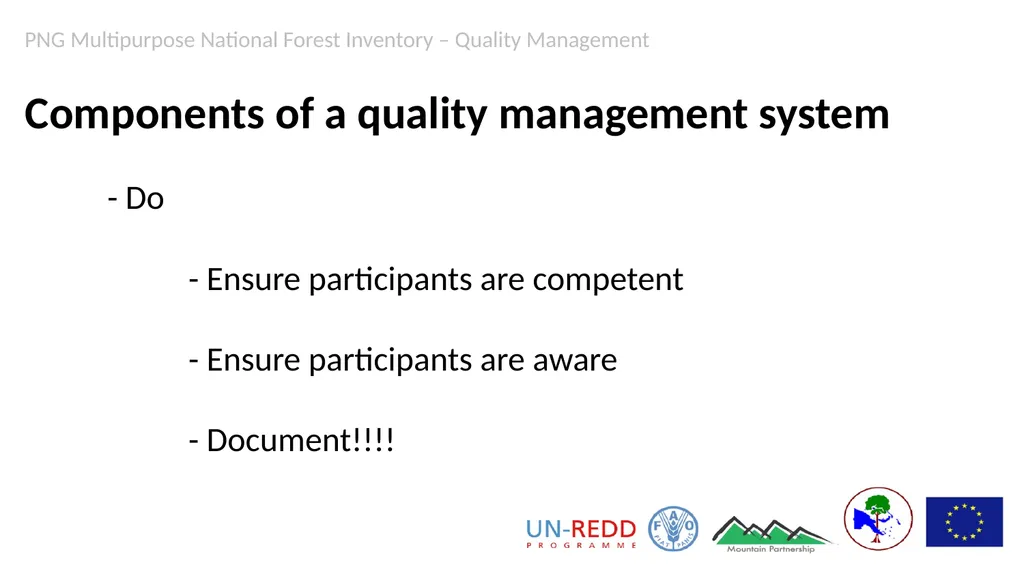 PNG Multipurpose National Forest Inventory – Quality Management

Components of a quality management system

- Do

- Ensure participants are competent

- Ensure participants are aware

- Document!!!!

UN-REDD PROGRAMME

FAO FIAT PANIS

Mountain Partnership